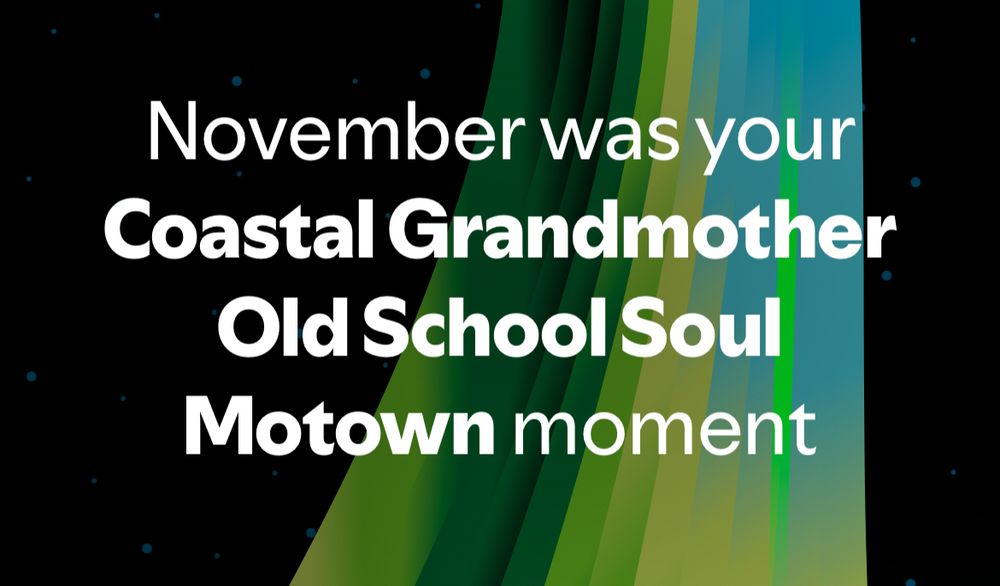 November was your Coastal Grandmother Old School Soul Motown moment